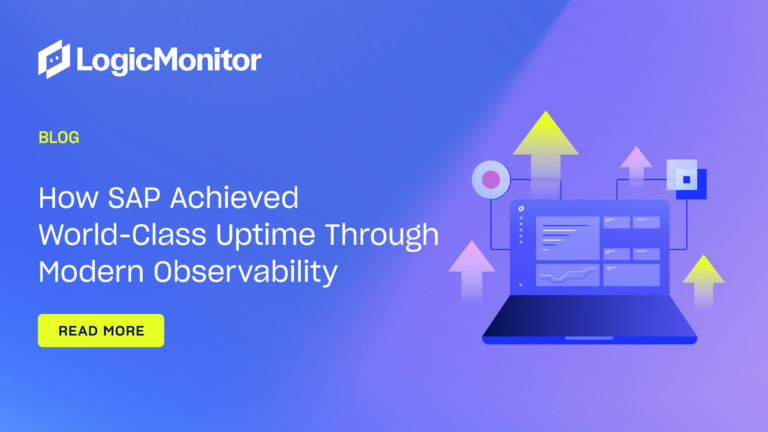 LogicMonitor

BLOG

How SAP Achieved World-Class Uptime Through Modern Observability

READ MORE